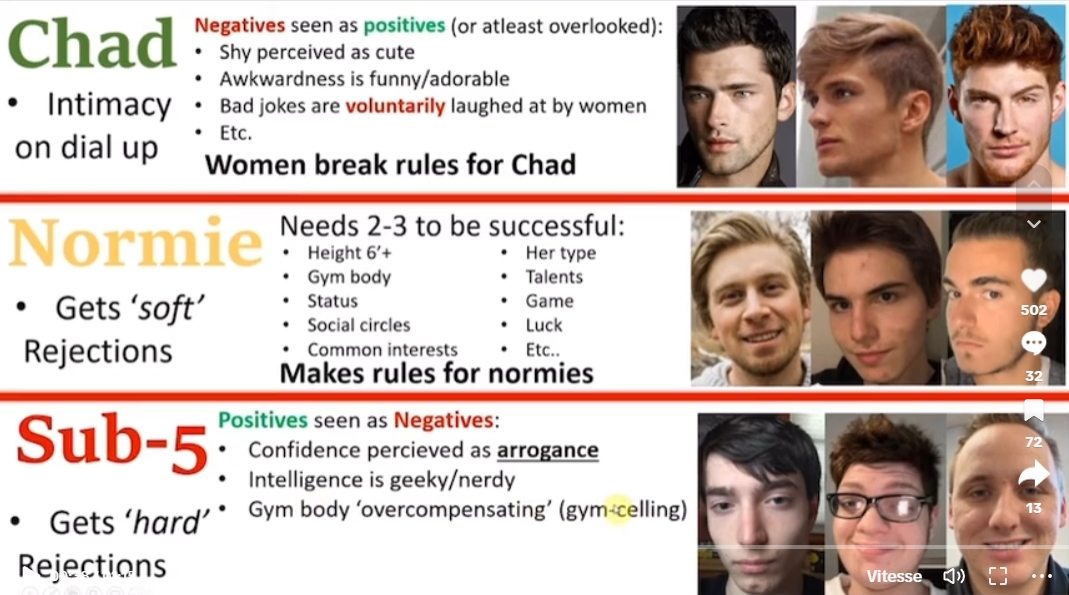 Chad

• Intimacy on dial up

Negatives seen as positives (or atleast overlooked):
• Shy perceived as cute
• Awkwardness is funny/adorable
• Bad jokes are voluntarily laughed at by women
• Etc.

Women break rules for Chad

Normie

• Gets 'soft' Rejections

Needs 2-3 to be successful:
• Height 6'+
• Gym body
• Status
• Social circles
• Common interests
• Her type
• Talents
• Game
• Luck
• Etc..

Makes rules for normies

Sub-5

• Gets 'hard' Rejections

Positives seen as Negatives:
• Confidence percieved as arrogance
• Intelligence is geeky/nerdy
• Gym body 'overcompensating' (gym-celling)

502
32
72
13
Vitesse